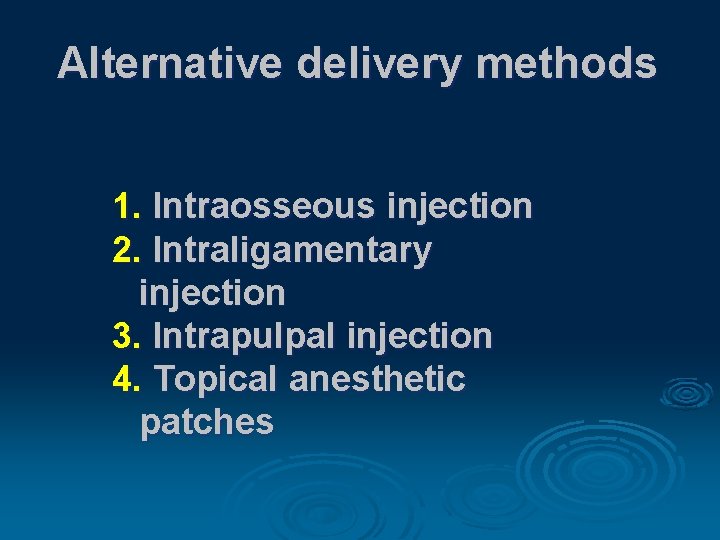 Alternative delivery methods

1. Intraosseous injection
2. Intraligamentary injection
3. Intrapulpal injection
4. Topical anesthetic patches